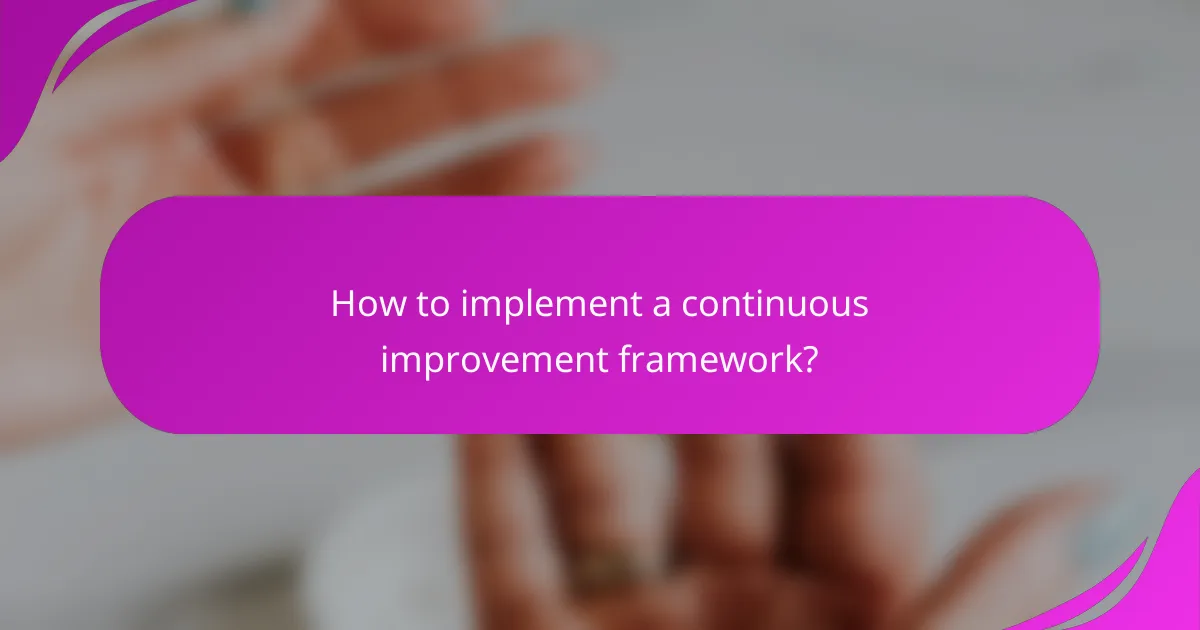 How to implement a continuous improvement framework?